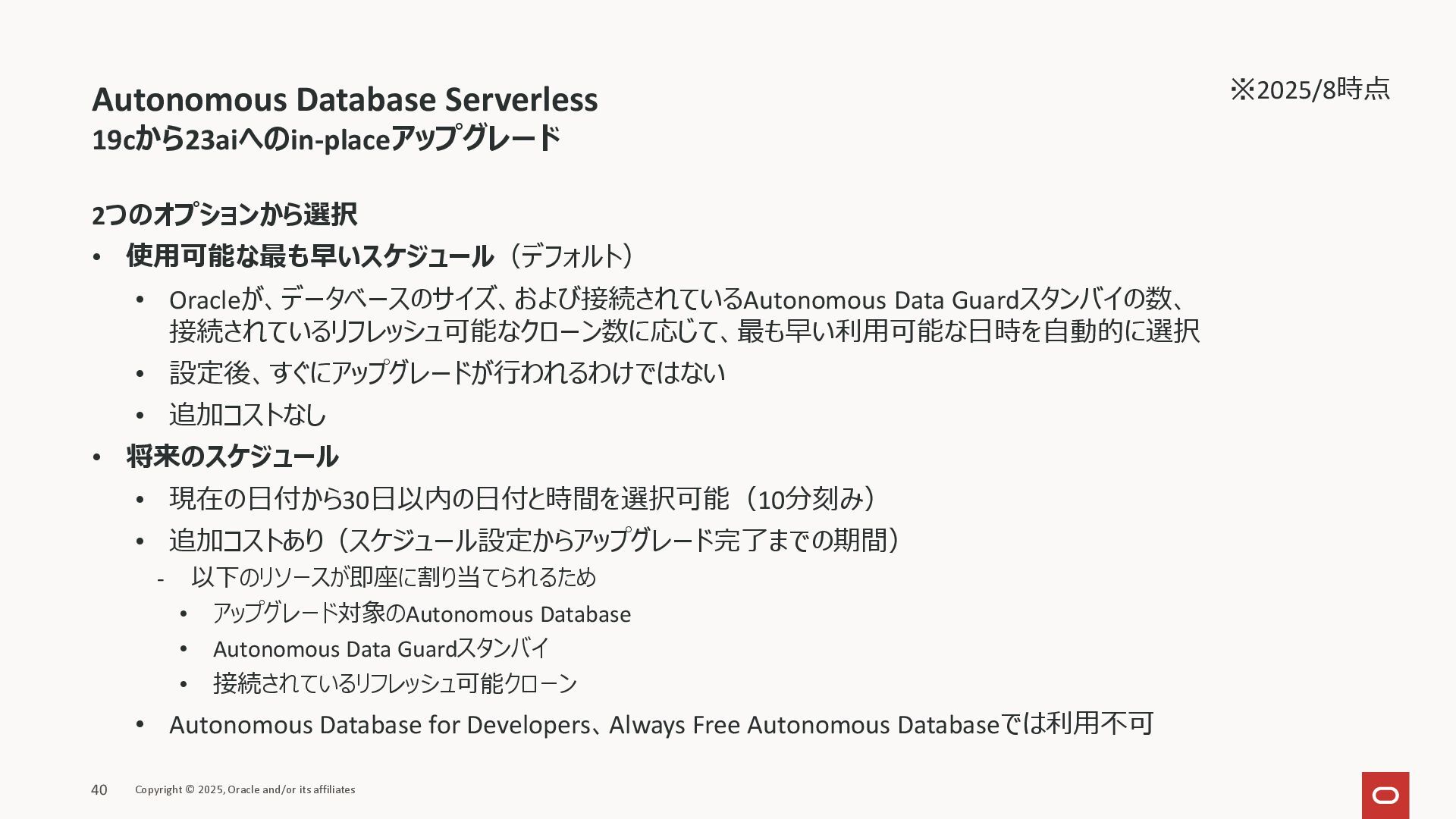 Autonomous Database Serverless
19cから23aiへのin-placeアップグレード

※2025/8時点

2つのオプションから選択

• 使用可能な最も早いスケジュール（デフォルト）
  • Oracleが、データベースのサイズ、および接続されているAutonomous Data Guardスタンバイの数、接続されているリフレッシュ可能なクローン数に応じて、最も早い利用可能な日時を自動的に選択
  • 設定後、すぐにアップグレードが行われるわけではない
  • 追加コストなし
• 将来のスケジュール
  • 現在の日付から30日以内の日付と時間を選択可能（10分刻み）
  • 追加コストあり（スケジュール設定からアップグレード完了までの期間）
    - 以下のリソースが即座に割り当てられるため
      • アップグレード対象のAutonomous Database
      • Autonomous Data Guardスタンバイ
      • 接続されているリフレッシュ可能クローン
  • Autonomous Database for Developers、Always Free Autonomous Databaseでは利用不可

40 Copyright © 2025, Oracle and/or its affiliates